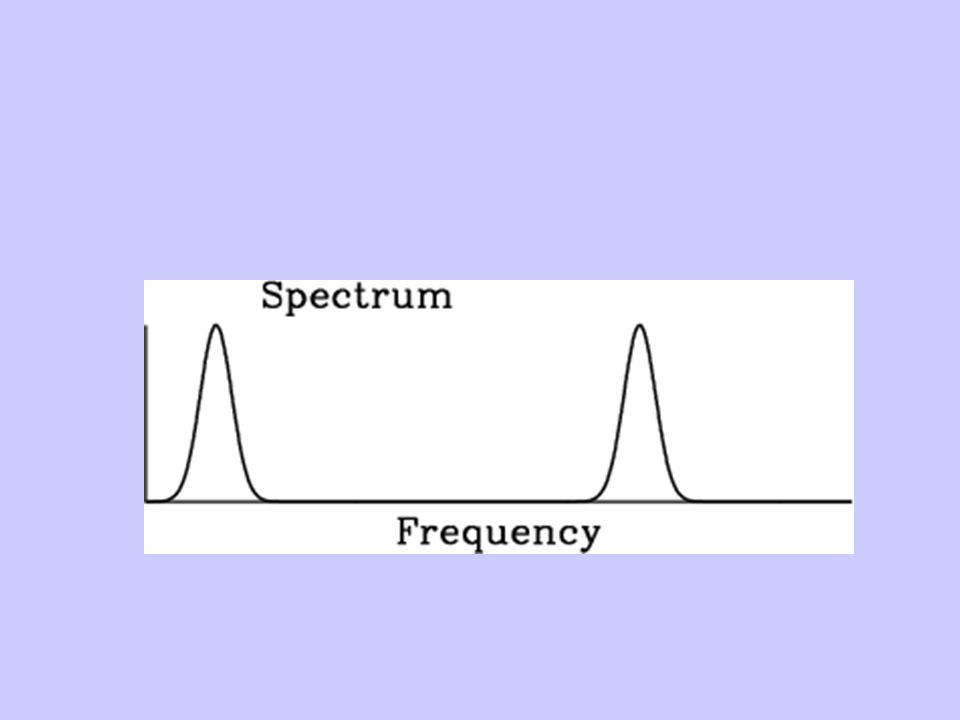 Spectrum

Frequency